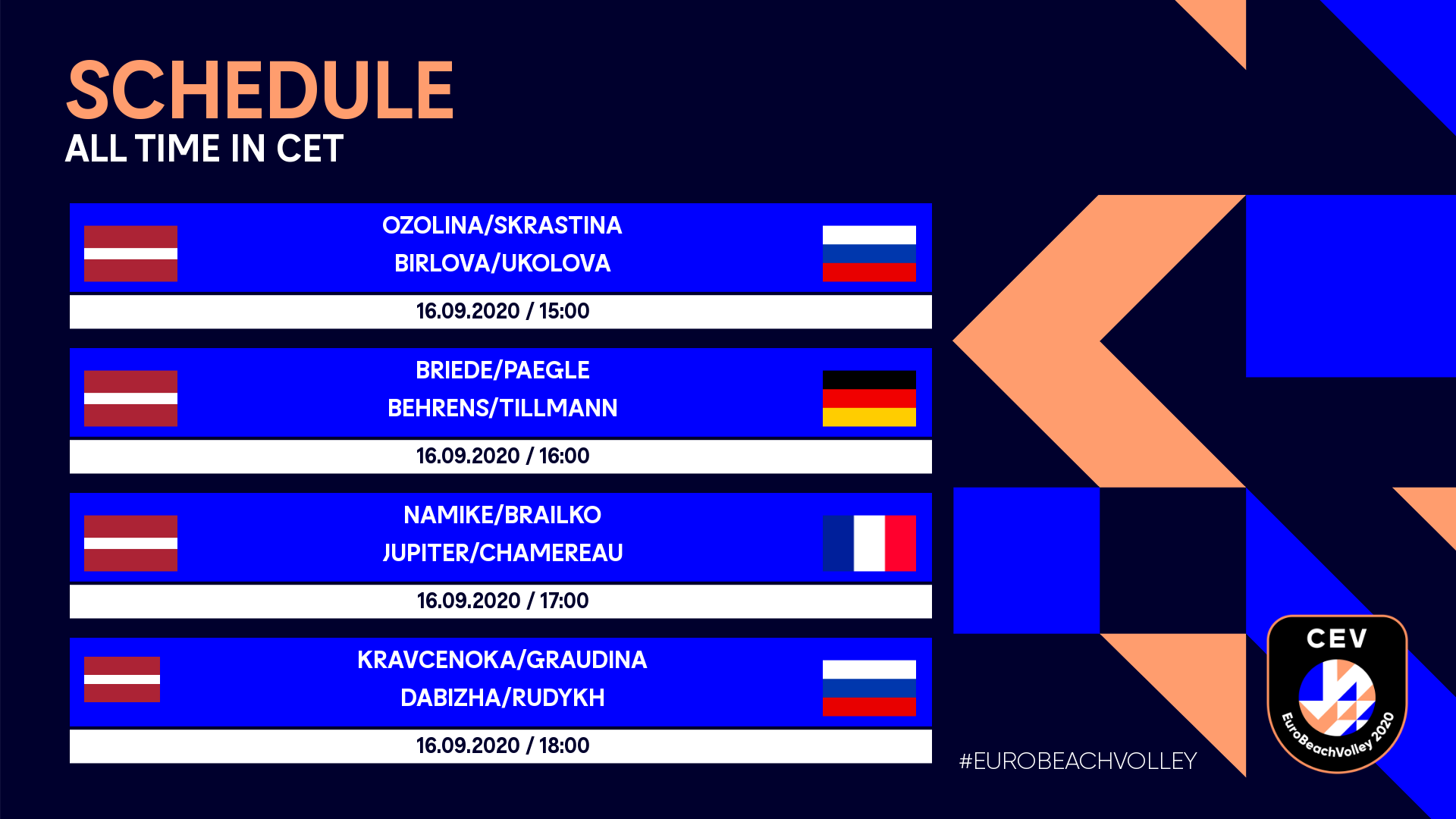 SCHEDULE
ALL TIME IN CET

OZOLINA/SKRASTINA
BIRLOVA/UKOLOVA
16.09.2020 / 15:00

BRIEDE/PAEGLE
BEHRENS/TILLMANN
16.09.2020 / 16:00

NAMIKE/BRAILKO
JUPITER/CHAMEREAU
16.09.2020 / 17:00

KRAVCENOKA/GRAUDINA
DABIZHA/RUDYKH
16.09.2020 / 18:00

#EUROBEACHVOLLEY

CEV
EuroBeachVolley 2020